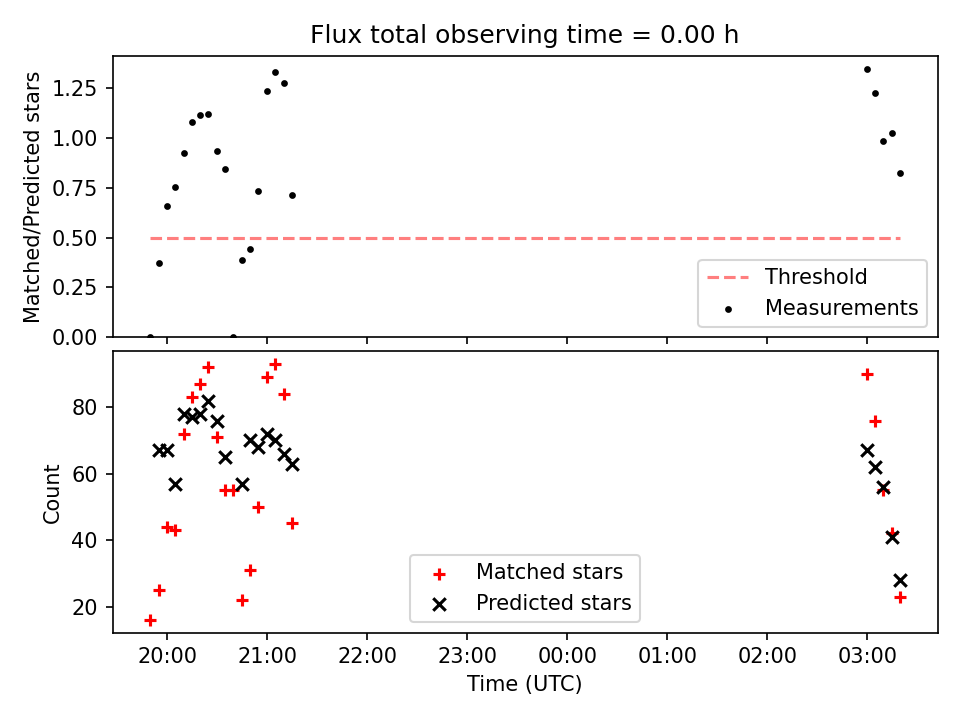 Flux total observing time = 0.00 h

Matched/Predicted stars

1.25
1.00
0.75
0.50
0.25
0.00

Threshold
Measurements

Count

80
60
40
20

Matched stars
Predicted stars

20:00
21:00
22:00
23:00
00:00
01:00
02:00
03:00

Time (UTC)